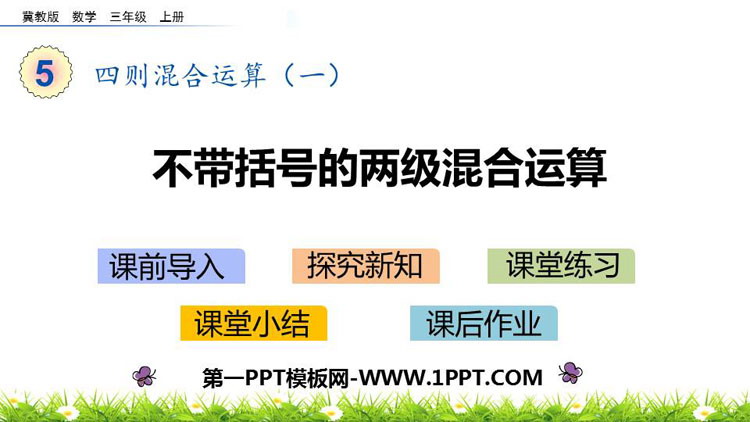 冀教版 数学 三年级 上册

5 四则混合运算（一）

不带括号的两级混合运算

课前导入
探究新知
课堂练习
课堂小结
课后作业

第一PPT模板网-WWW.1PPT.COM